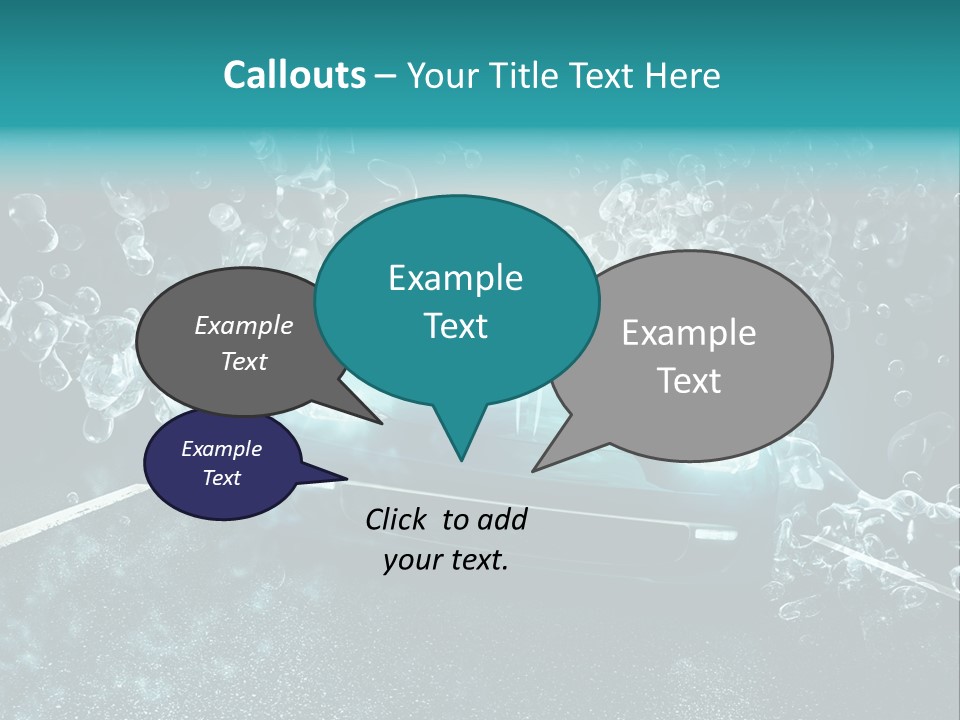 Callouts – Your Title Text Here

Example Text

Example Text

Example Text

Example Text

Click to add your text.